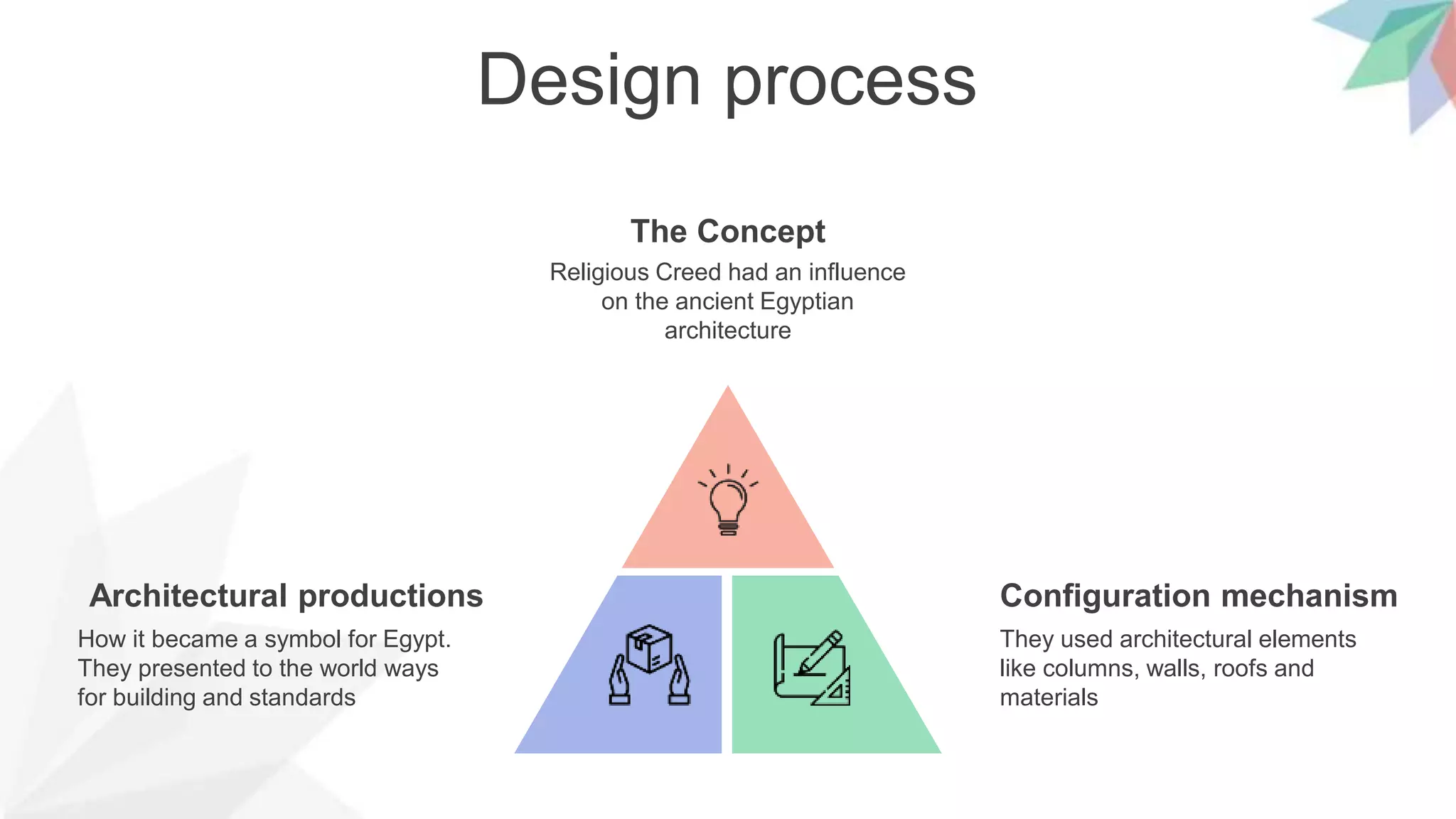 Design process

The Concept
Religious Creed had an influence on the ancient Egyptian architecture

Architectural productions
How it became a symbol for Egypt. They presented to the world ways for building and standards

Configuration mechanism
They used architectural elements like columns, walls, roofs and materials